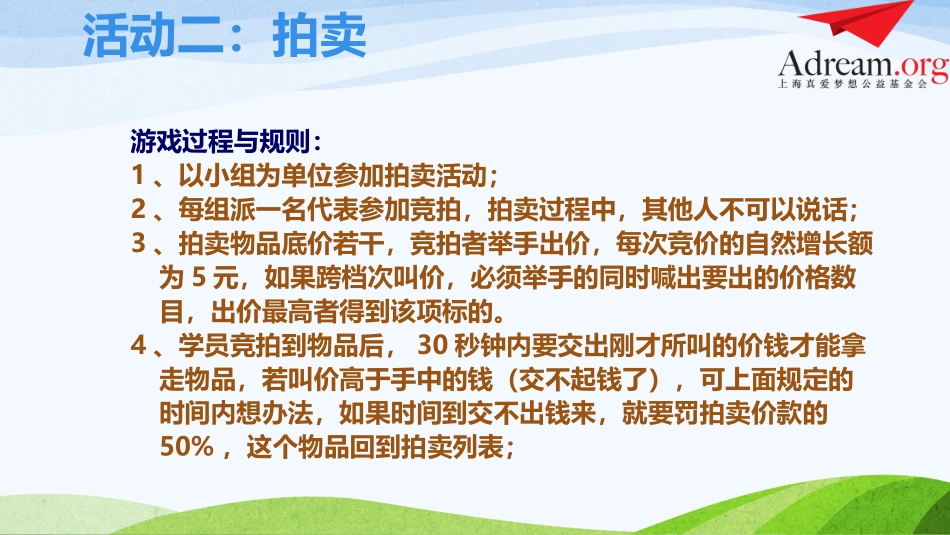 活动二：拍卖

Adream.org
上海真爱梦想公益基金会

游戏过程与规则：
1 、以小组为单位参加拍卖活动；
2 、每组派一名代表参加竞拍，拍卖过程中，其他人不可以说话；
3 、拍卖物品底价若干，竞拍者举手出价，每次竞价的自然增长额为 5 元，如果跨档次叫价，必须举手的同时喊出要出的价格数目，出价最高者得到该项标的。
4 、学员竞拍到物品后， 30 秒钟内要交出刚才所叫的价钱才能拿走物品，若叫价高于手中的钱（交不起钱了），可上面规定的时间内想办法，如果时间到交不出钱来，就要罚拍卖价款的 50% ，这个物品回到拍卖列表；